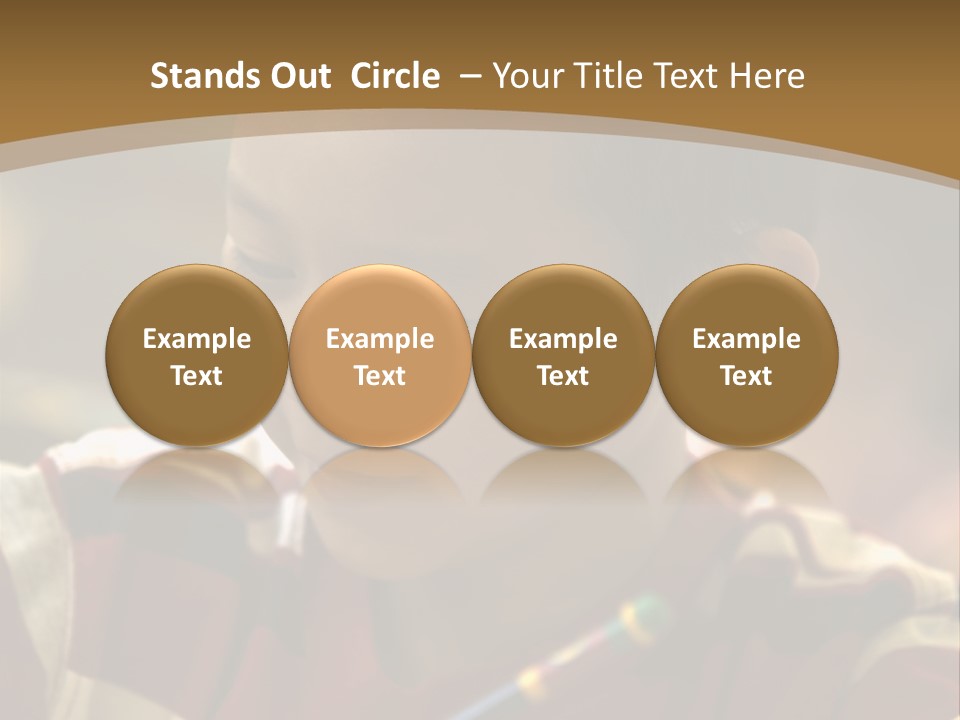 Stands Out Circle – Your Title Text Here

Example Text

Example Text

Example Text

Example Text